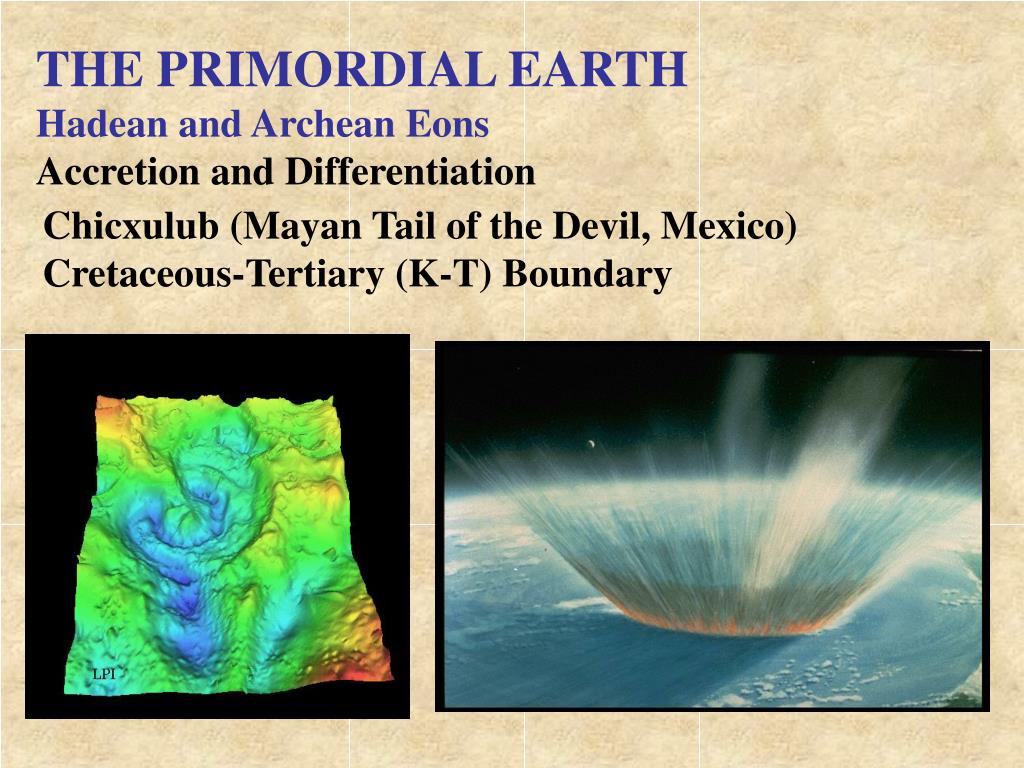 THE PRIMORDIAL EARTH
Hadean and Archean Eons
Accretion and Differentiation
Chicxulub (Mayan Tail of the Devil, Mexico)
Cretaceous-Tertiary (K-T) Boundary

LPI